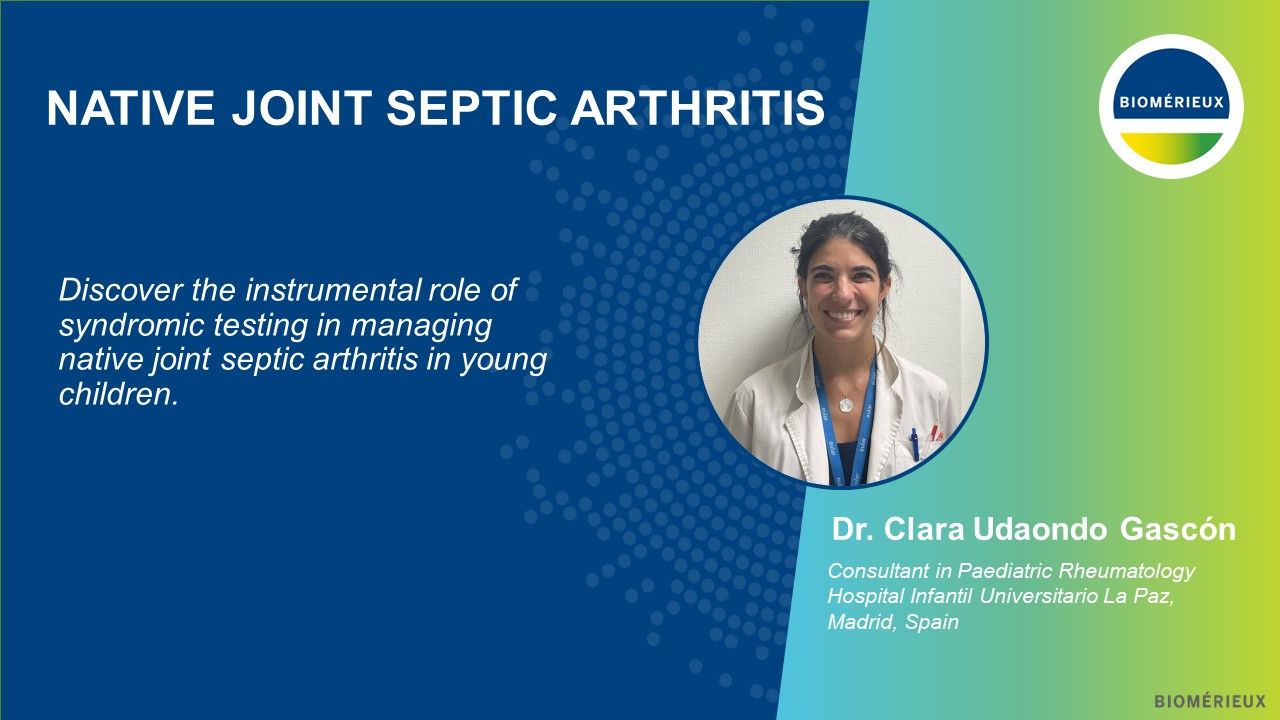 NATIVE JOINT SEPTIC ARTHRITIS

BIOMÉRIEUX

Discover the instrumental role of syndromic testing in managing native joint septic arthritis in young children.

Dr. Clara Udaondo Gascón

Consultant in Paediatric Rheumatology
Hospital Infantil Universitario La Paz, Madrid, Spain

BIOMÉRIEUX